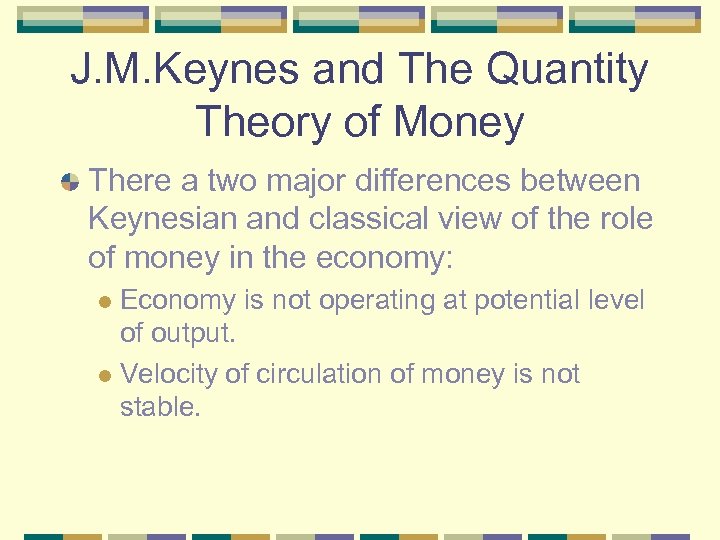 J.M.Keynes and The Quantity Theory of Money

There a two major differences between Keynesian and classical view of the role of money in the economy:

Economy is not operating at potential level of output.

Velocity of circulation of money is not stable.